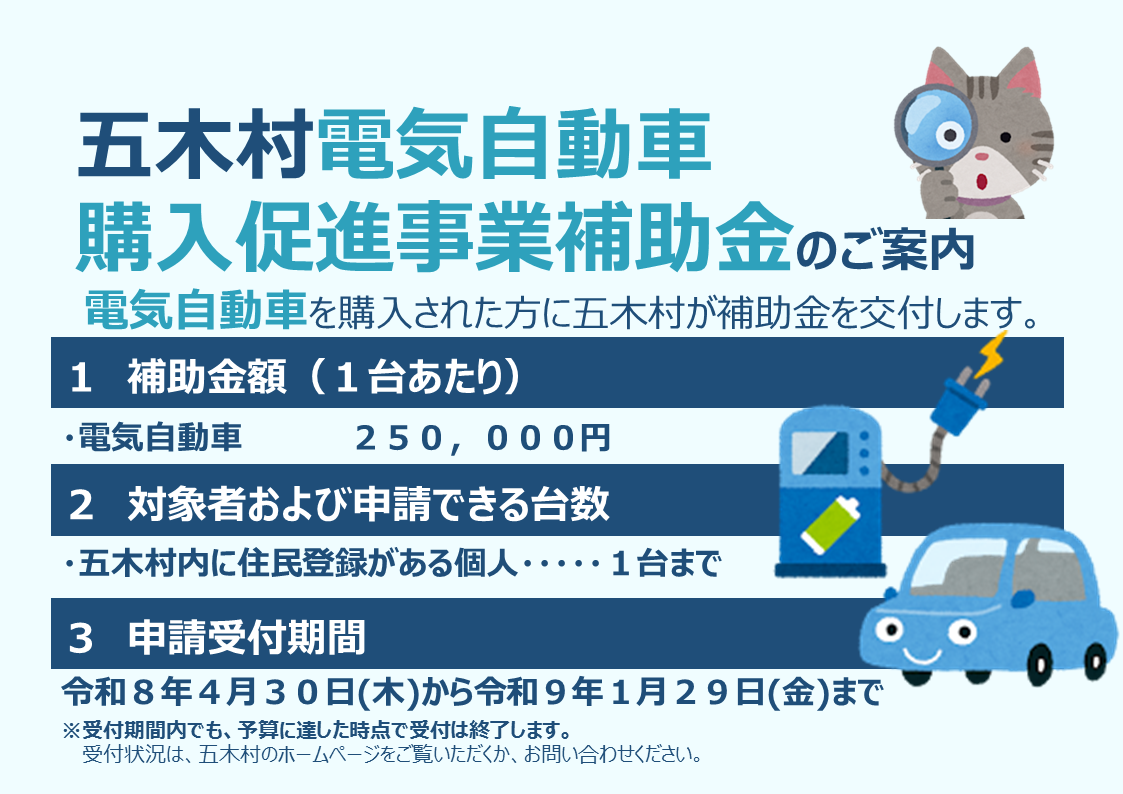 五木村電気自動車
購入促進事業補助金のご案内

電気自動車を購入された方に五木村が補助金を交付します。

1　補助金額（１台あたり）

・電気自動車　２５０，０００円

2　対象者および申請できる台数

・五木村内に住民登録がある個人・・・・・１台まで

3　申請受付期間

令和８年４月３０日(木)から令和９年１月２９日(金)まで

※受付期間内でも、予算に達した時点で受付は終了します。
受付状況は、五木村のホームページをご覧いただくか、お問い合わせください。